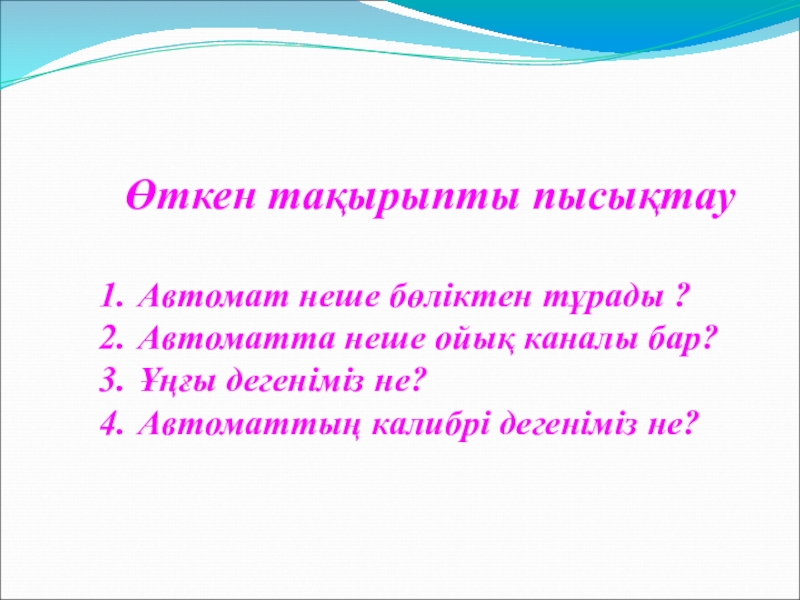 Өткен тақырыпты пысықтау

1. Автомат неше бөліктен тұрады ?
2. Автоматта неше ойық каналы бар?
3. Ұңғы дегеніміз не?
4. Автоматтың калибрі дегеніміз не?